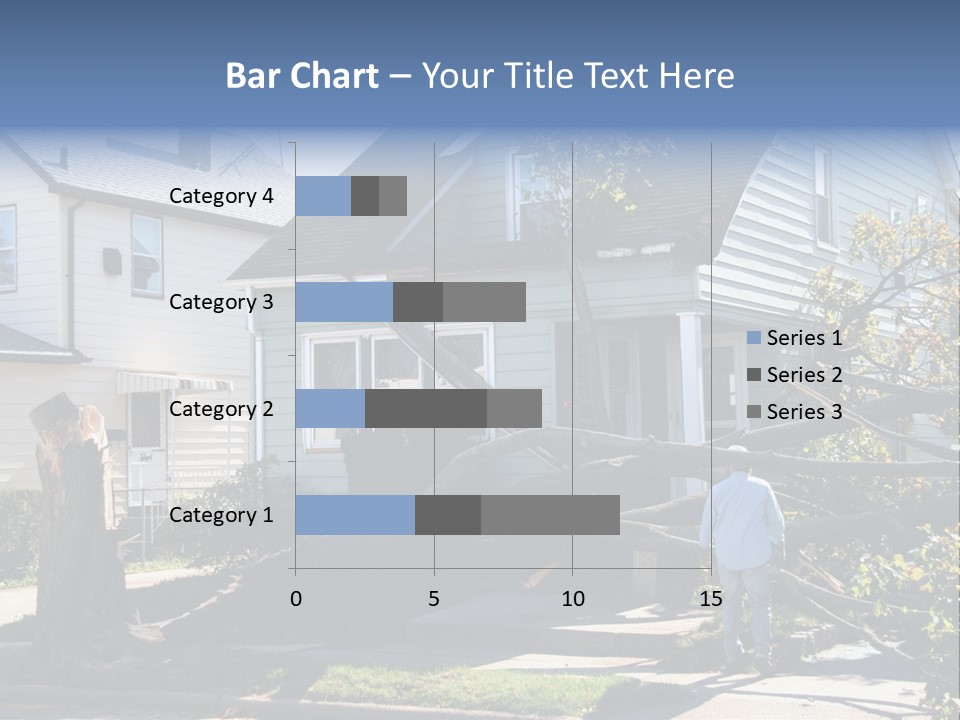 Bar Chart – Your Title Text Here

Category 4
Category 3
Category 2
Category 1

0
5
10
15

Series 1
Series 2
Series 3